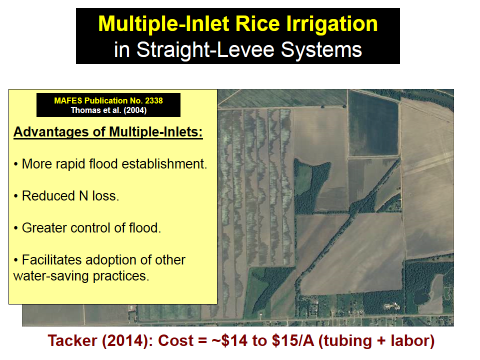 Multiple-Inlet Rice Irrigation
in Straight-Levee Systems

MAFES Publication No. 2338
Thomas et al. (2004)

Advantages of Multiple-Inlets:

• More rapid flood establishment.

• Reduced N loss.

• Greater control of flood.

• Facilitates adoption of other water-saving practices.

Tacker (2014): Cost = ~$14 to $15/A (tubing + labor)